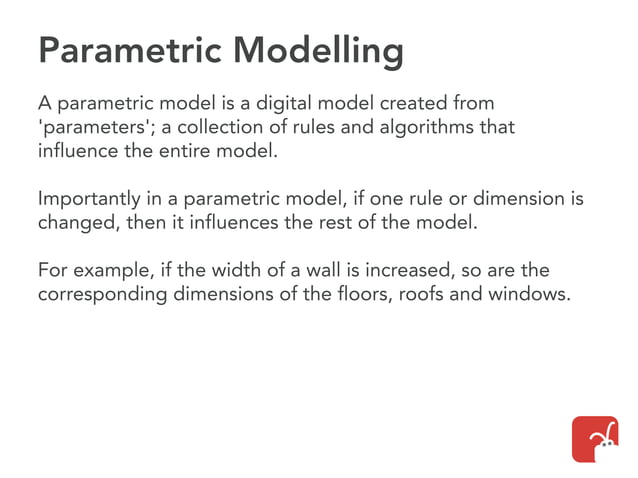 Parametric Modelling

A parametric model is a digital model created from 'parameters'; a collection of rules and algorithms that influence the entire model.

Importantly in a parametric model, if one rule or dimension is changed, then it influences the rest of the model.

For example, if the width of a wall is increased, so are the corresponding dimensions of the floors, roofs and windows.